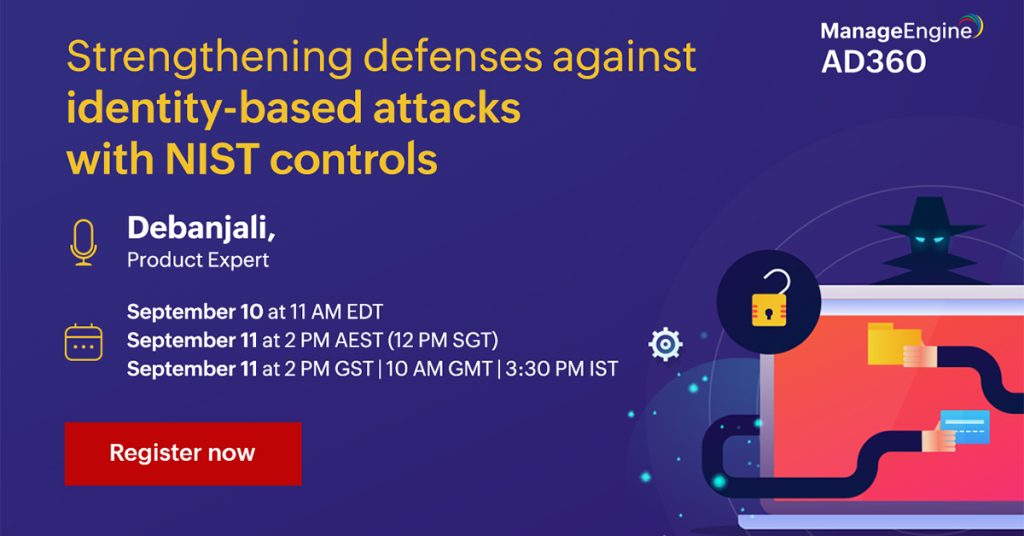 ManageEngine
AD360

Strengthening defenses against identity-based attacks with NIST controls

Debanjali,
Product Expert

September 10 at 11 AM EDT
September 11 at 2 PM AEST (12 PM SGT)
September 11 at 2 PM GST | 10 AM GMT | 3:30 PM IST

Register now